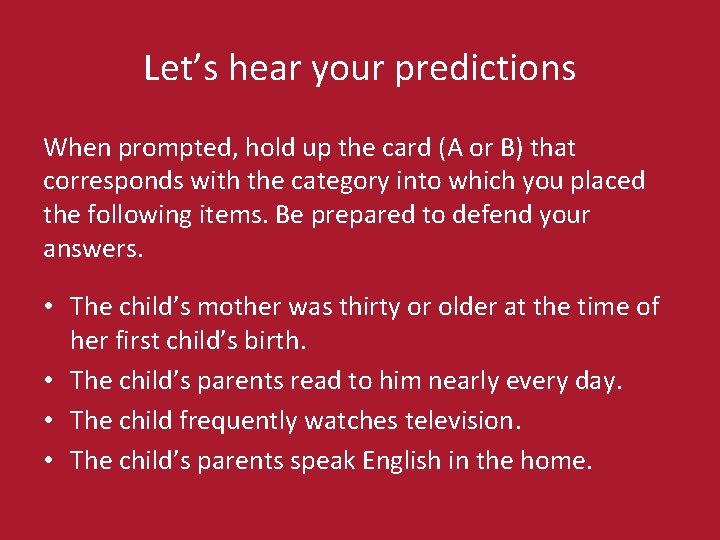 Let’s hear your predictions

When prompted, hold up the card (A or B) that corresponds with the category into which you placed the following items. Be prepared to defend your answers.

• The child’s mother was thirty or older at the time of her first child’s birth.
• The child’s parents read to him nearly every day.
• The child frequently watches television.
• The child’s parents speak English in the home.